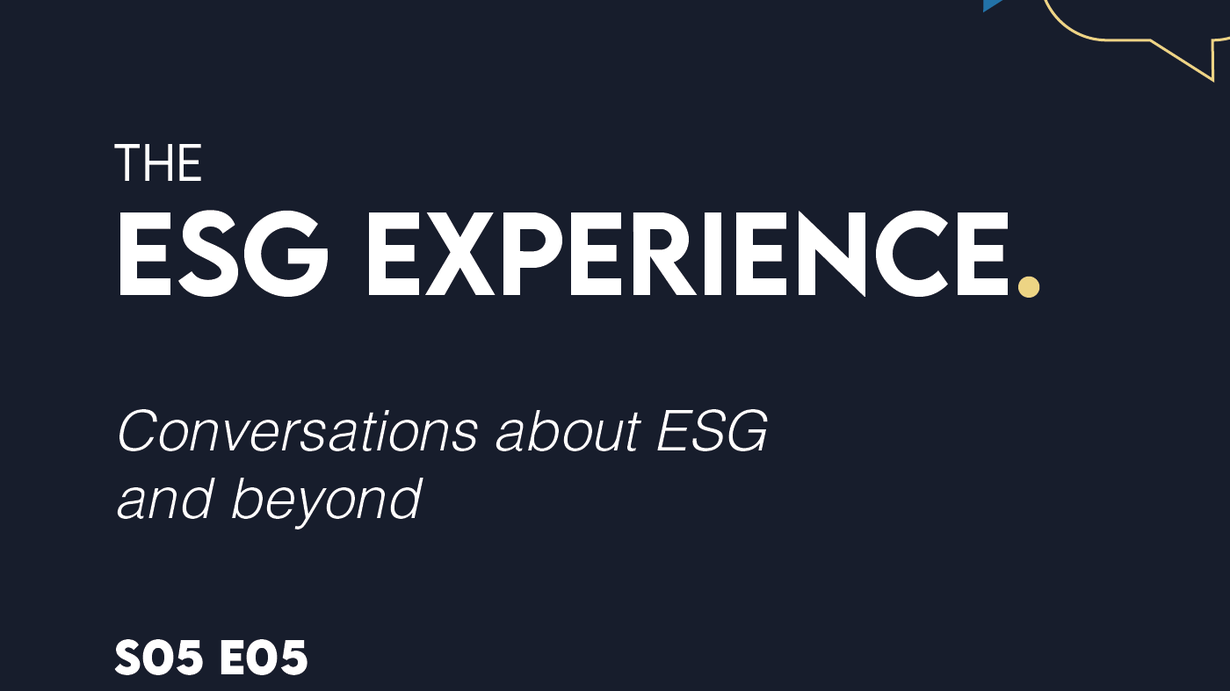 THE
ESG EXPERIENCE.

Conversations about ESG and beyond

S05 E05